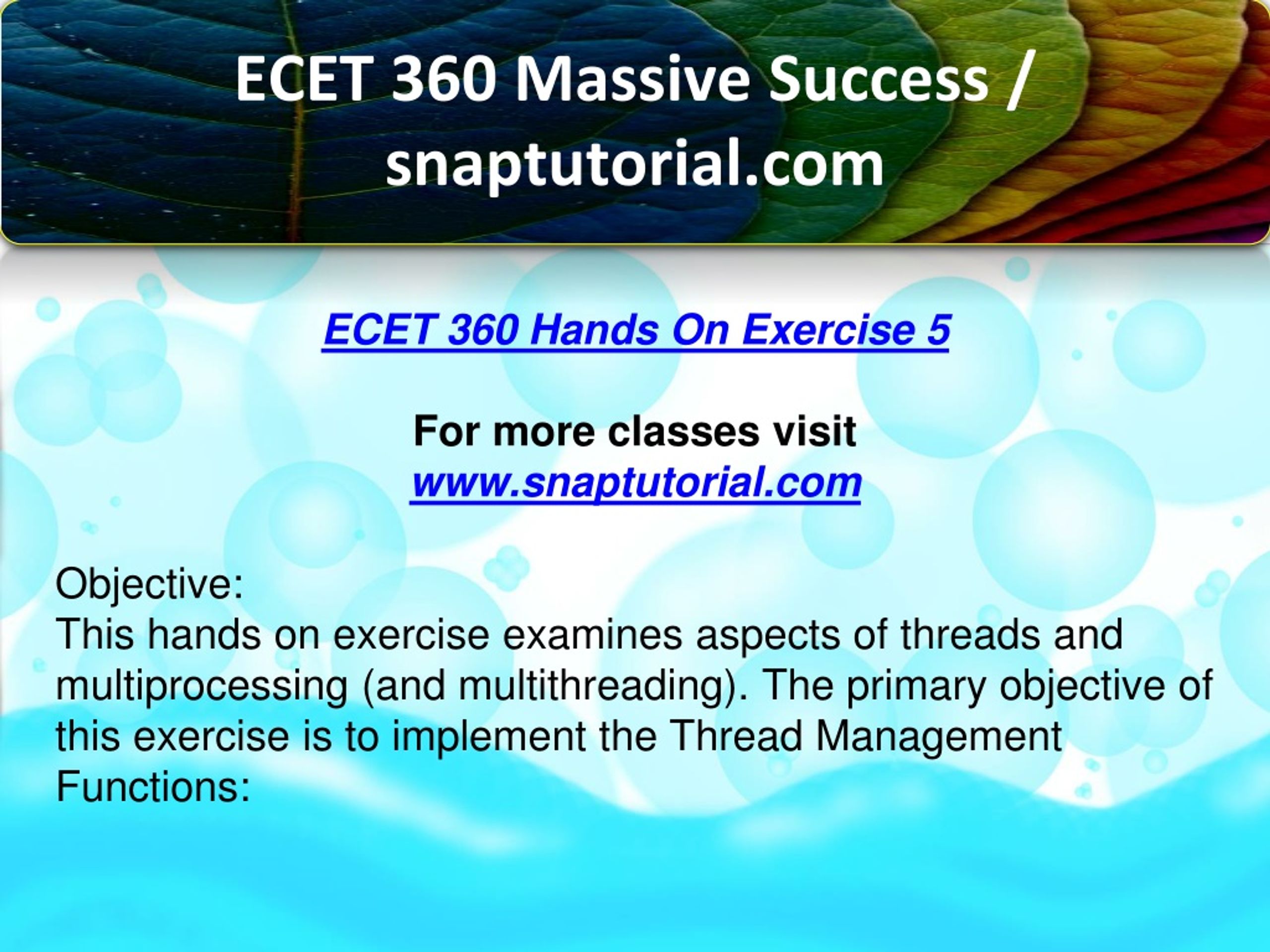 ECET 360 Massive Success / snaptutorial.com

ECET 360 Hands On Exercise 5

For more classes visit
www.snaptutorial.com

Objective:
This hands on exercise examines aspects of threads and multiprocessing (and multithreading). The primary objective of this exercise is to implement the Thread Management Functions: